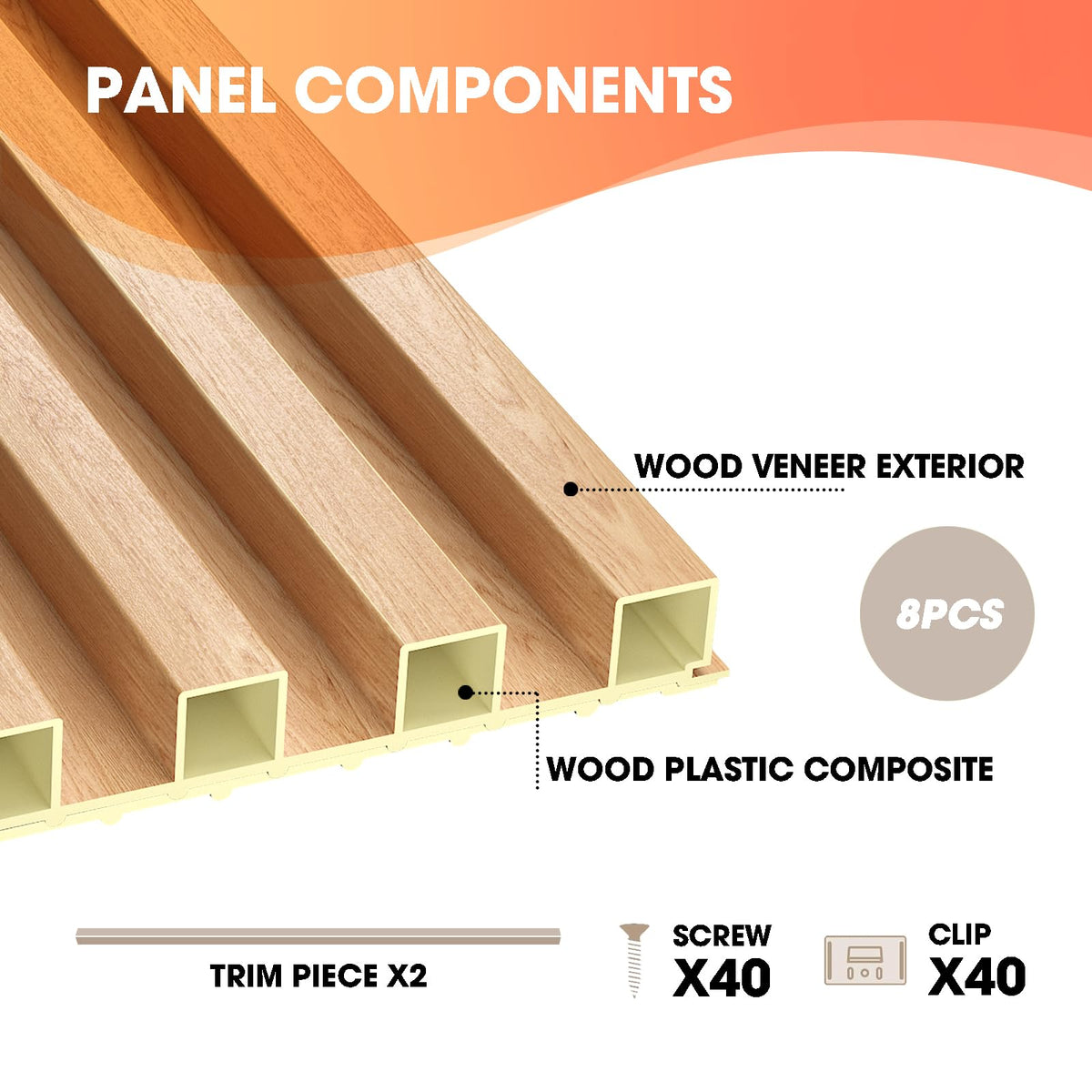 PANEL COMPONENTS

WOOD VENEER EXTERIOR

8PCS

WOOD PLASTIC COMPOSITE

TRIM PIECE X2

SCREW
X40

CLIP
X40